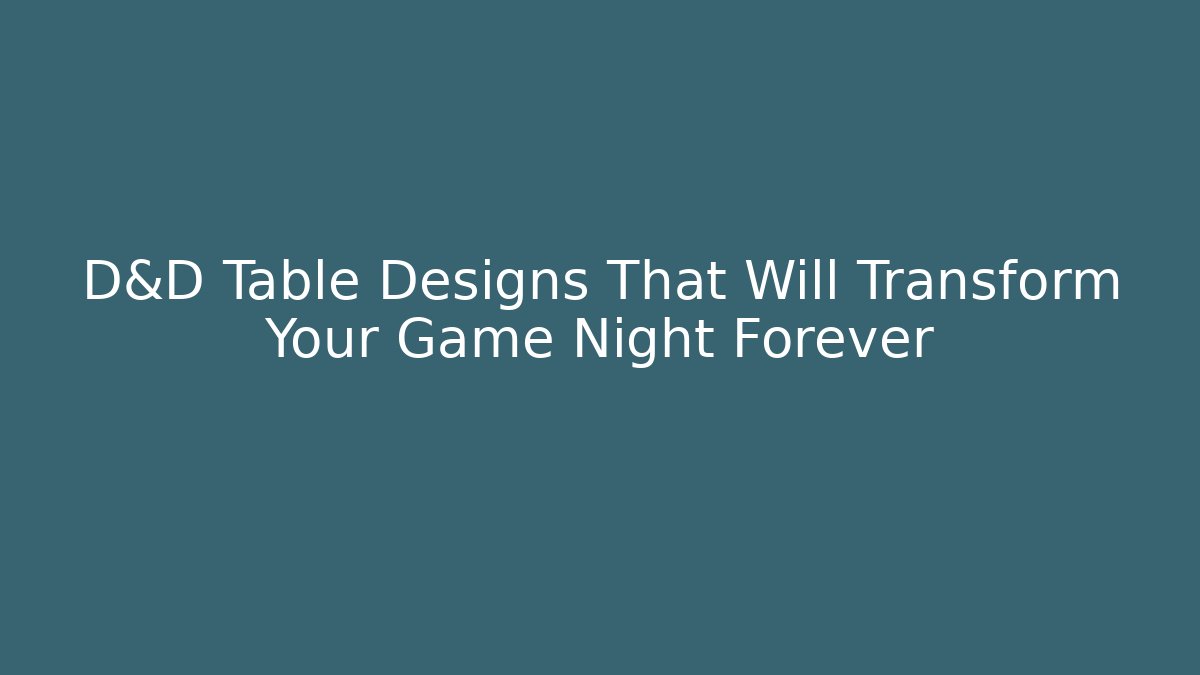 D&D Table Designs That Will Transform Your Game Night Forever